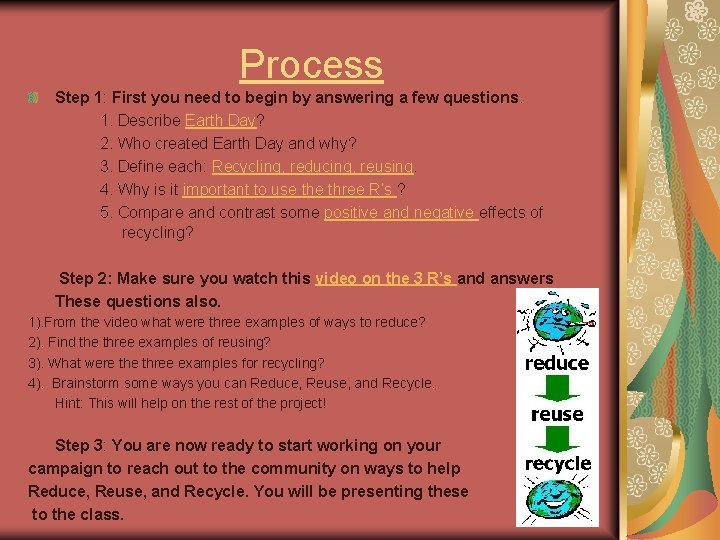 Process

Step 1: First you need to begin by answering a few questions.

1. Describe Earth Day?
2. Who created Earth Day and why?
3. Define each: Recycling, reducing, reusing.
4. Why is it important to use the three R's ?
5. Compare and contrast some positive and negative effects of recycling?

Step 2: Make sure you watch this video on the 3 R's and answers These questions also.

1).From the video what were three examples of ways to reduce?
2). Find the three examples of reusing?
3). What were the three examples for recycling?
4). Brainstorm some ways you can Reduce, Reuse, and Recycle.
Hint: This will help on the rest of the project!

Step 3: You are now ready to start working on your campaign to reach out to the community on ways to help Reduce, Reuse, and Recycle. You will be presenting these to the class.

reduce
reuse
recycle